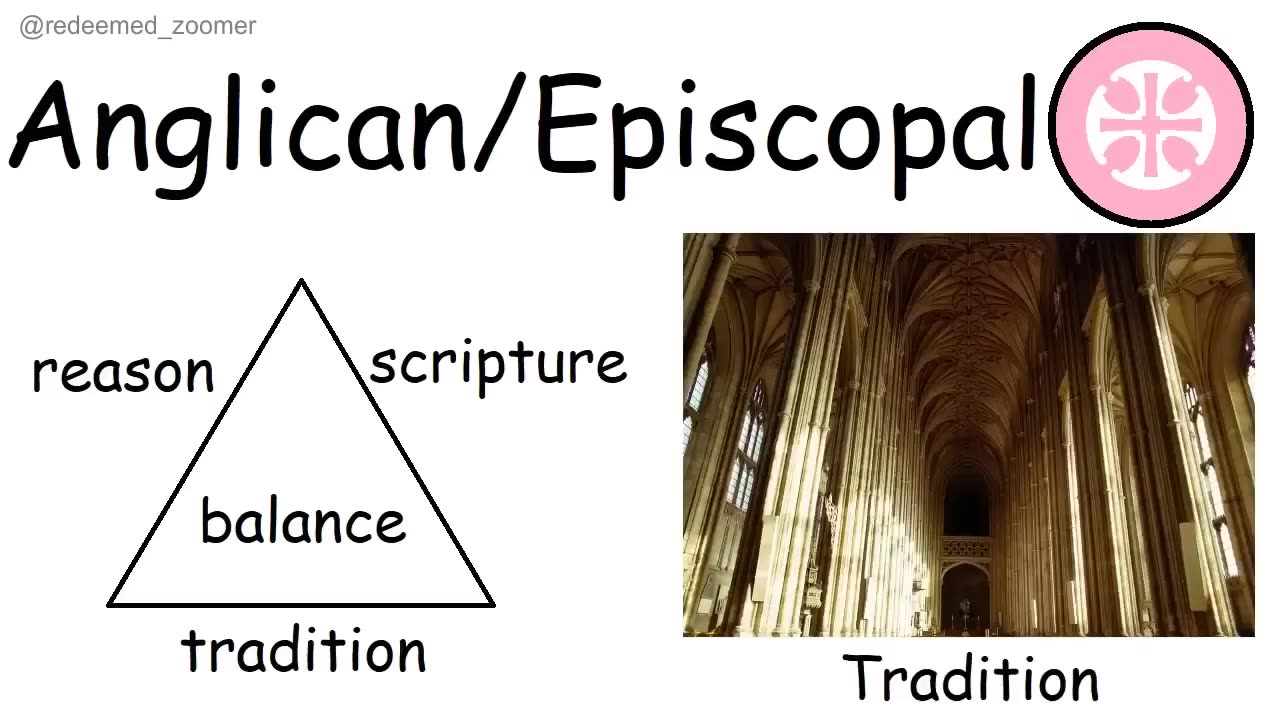 @redeemed_zoomer

Anglican/Episcopal

reason

scripture

balance

tradition

Tradition